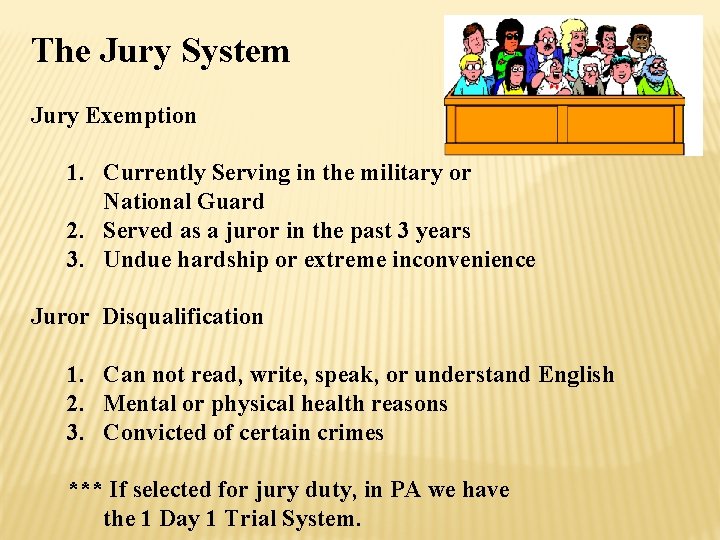 The Jury System

Jury Exemption

1. Currently Serving in the military or National Guard
2. Served as a juror in the past 3 years
3. Undue hardship or extreme inconvenience

Juror Disqualification

1. Can not read, write, speak, or understand English
2. Mental or physical health reasons
3. Convicted of certain crimes

*** If selected for jury duty, in PA we have the 1 Day 1 Trial System.